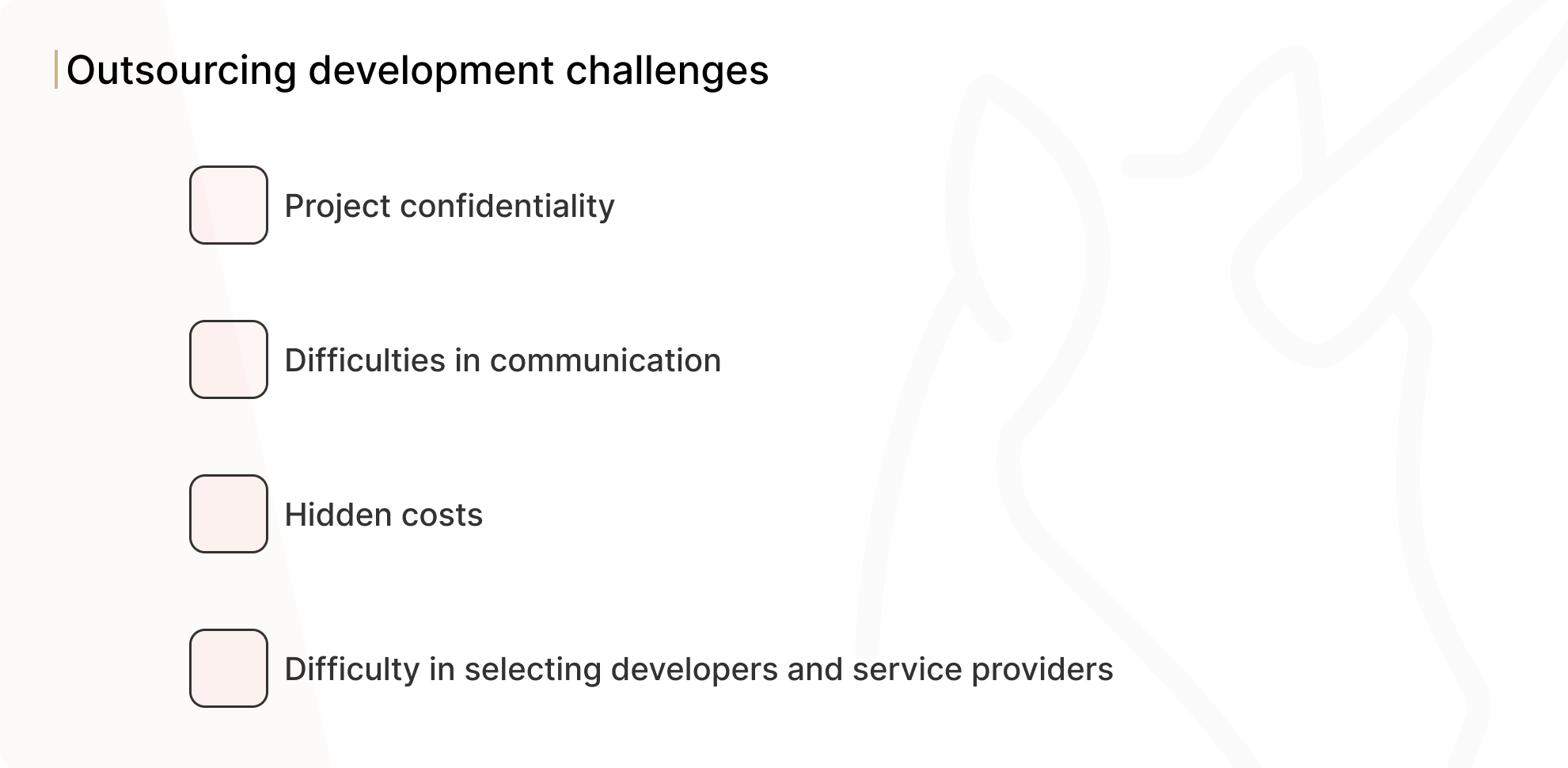 Outsourcing development challenges

Project confidentiality

Difficulties in communication

Hidden costs

Difficulty in selecting developers and service providers